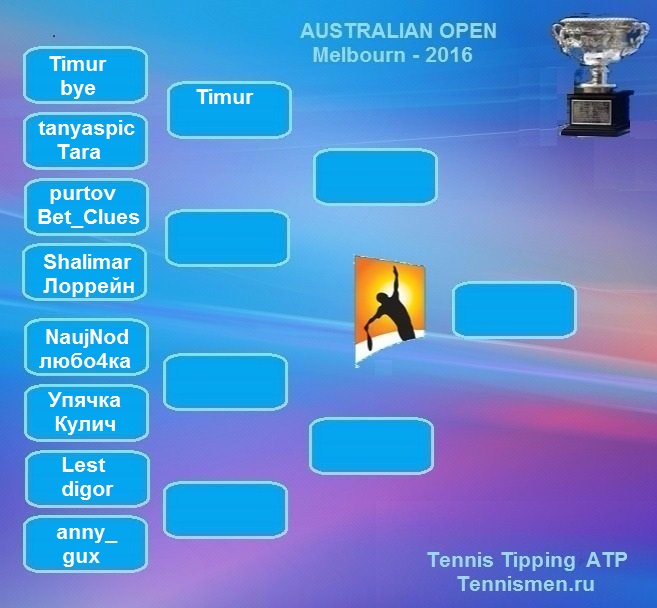 AUSTRALIAN OPEN
Melbourn - 2016

Timur
bye

tanyaspic
Tara

purtov
Bet_Clues

Shalimar
Лоррейн

NaujNod
любо4ка

Упячка
Кулич

Lest
digor

anny_
gux

Timur

Tennis Tipping ATP
Tennismen.ru